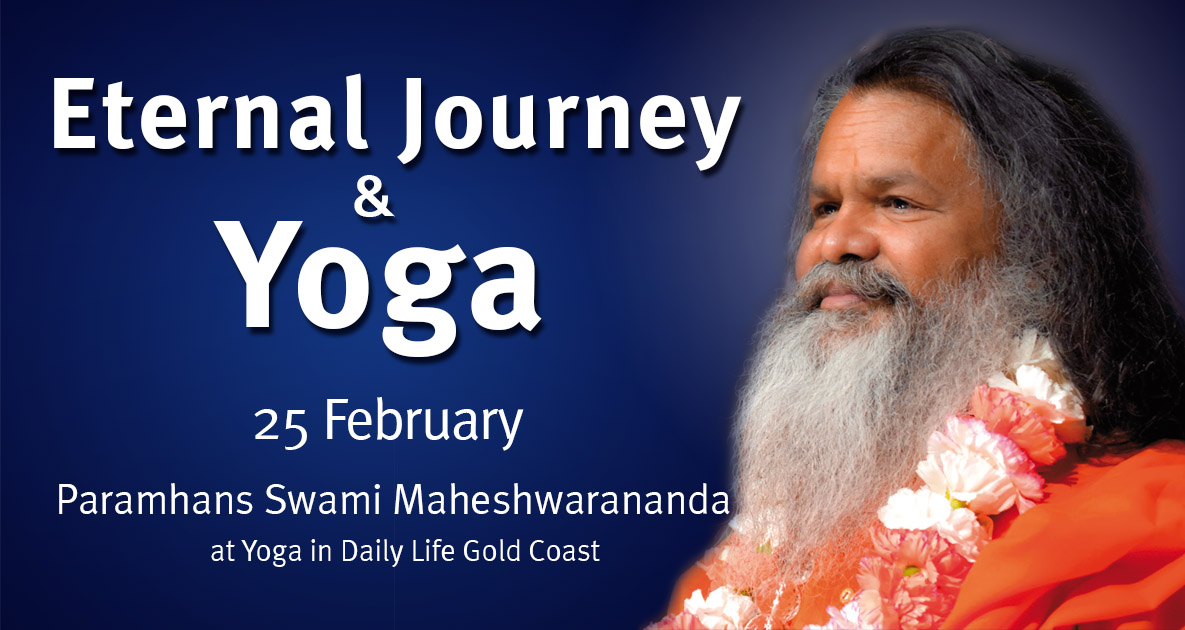 Eternal Journey
&
Yoga

25 February

Paramhans Swami Maheshwarananda
at Yoga in Daily Life Gold Coast